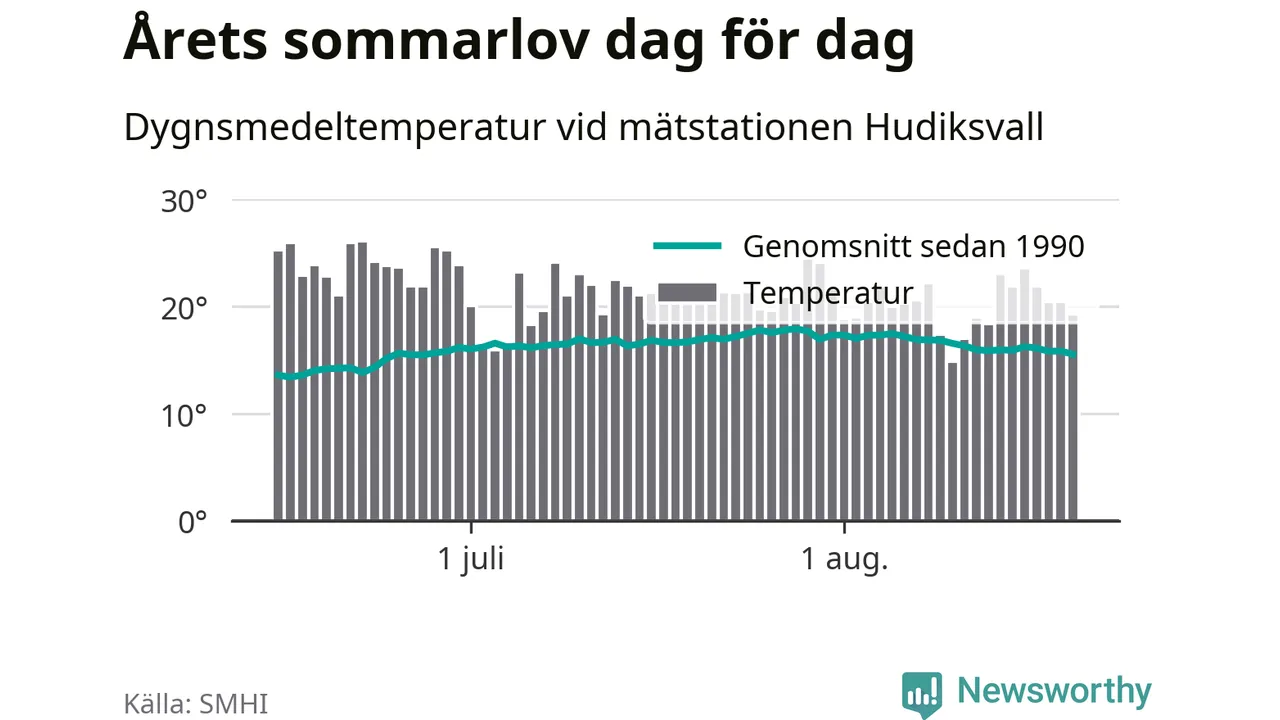 Årets sommarlov dag för dag

Dygnsmedeltemperatur vid mätstationen Hudiksvall

30°
20°
10°
0°

Genomsnitt sedan 1990
Temperatur

1 juli
1 aug.

Källa: SMHI

Newsworthy